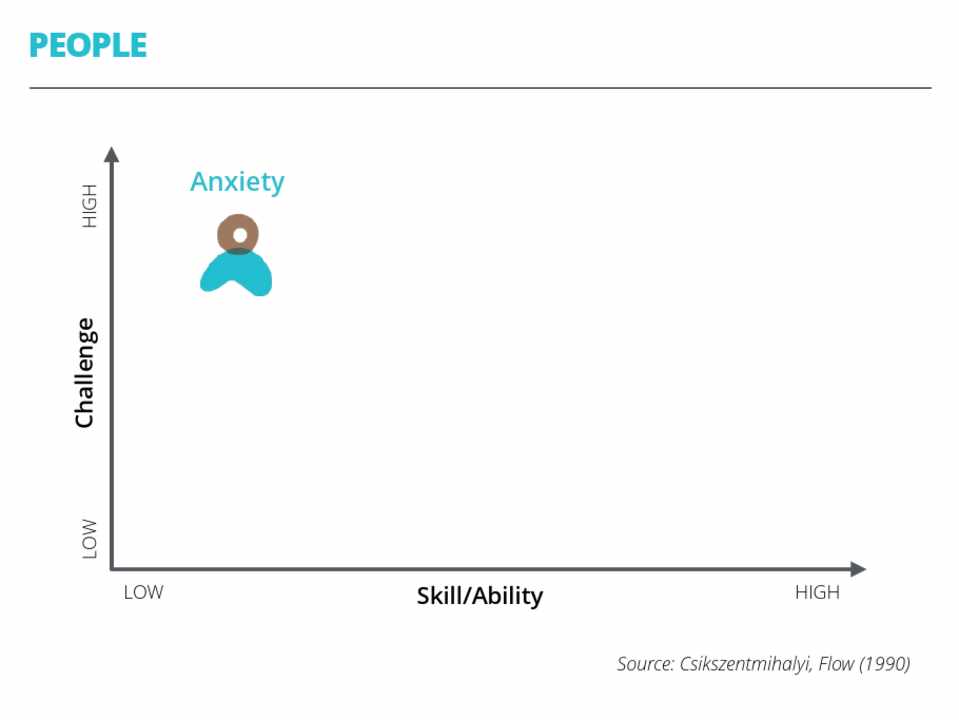 PEOPLE

Anxiety

HIGH

Challenge

LOW

LOW

Skill/Ability

HIGH

Source: Csikszentmihalyi, Flow (1990)